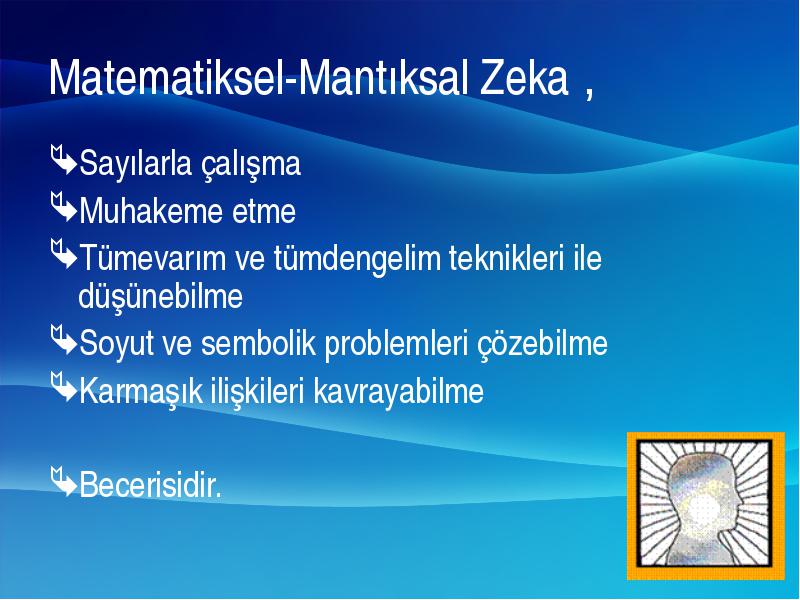 Matematiksel-Mantıksal Zeka ,

Sayılarla çalışma
Muhakeme etme
Tümevarım ve tümdengelim teknikleri ile düşünebilme
Soyut ve sembolik problemleri çözebilme
Karmaşık ilişkileri kavrayabilme

Becerisidir.